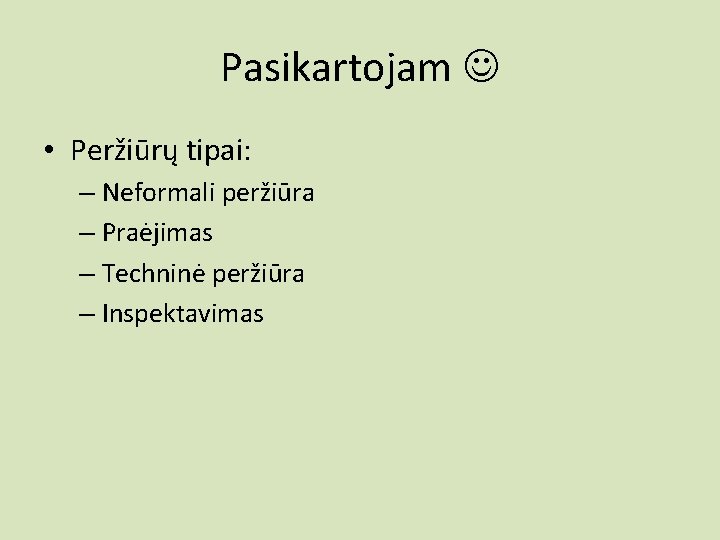 Pasikartojam ☺

• Peržiūrų tipai:
– Neformali peržiūra
– Praėjimas
– Techninė peržiūra
– Inspektavimas